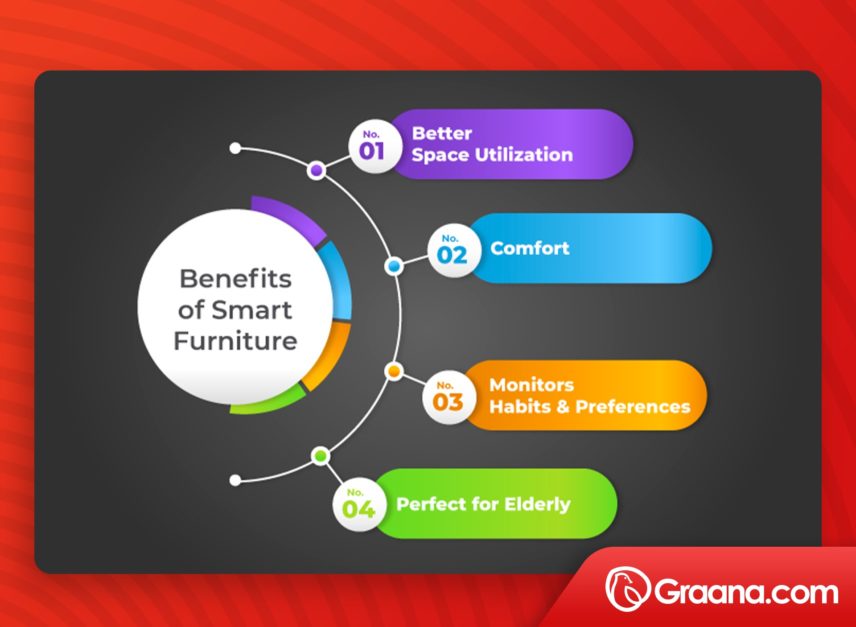 Benefits of Smart Furniture

No. 01 Better Space Utilization

No. 02 Comfort

No. 03 Monitors Habits & Preferences

No. 04 Perfect for Elderly

Graana.com